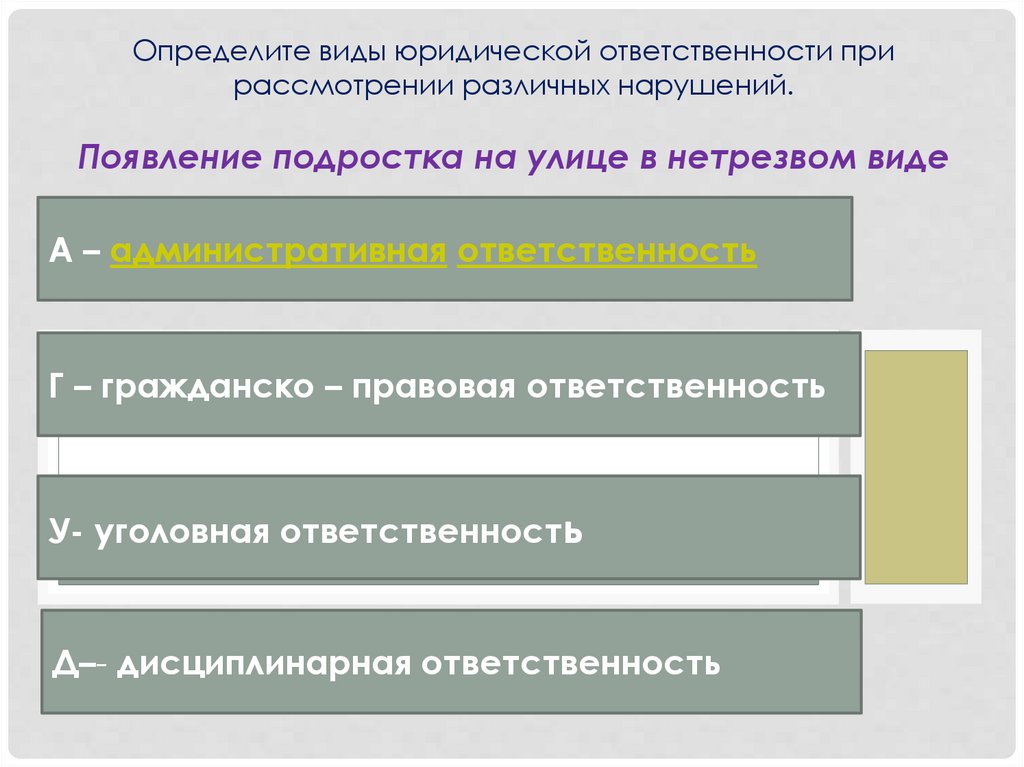 Определите виды юридической ответственности при рассмотрении различных нарушений.

Появление подростка на улице в нетрезвом виде

А – административная ответственность

Г – гражданско – правовая ответственность

У- уголовная ответственность

Д–- дисциплинарная ответственность